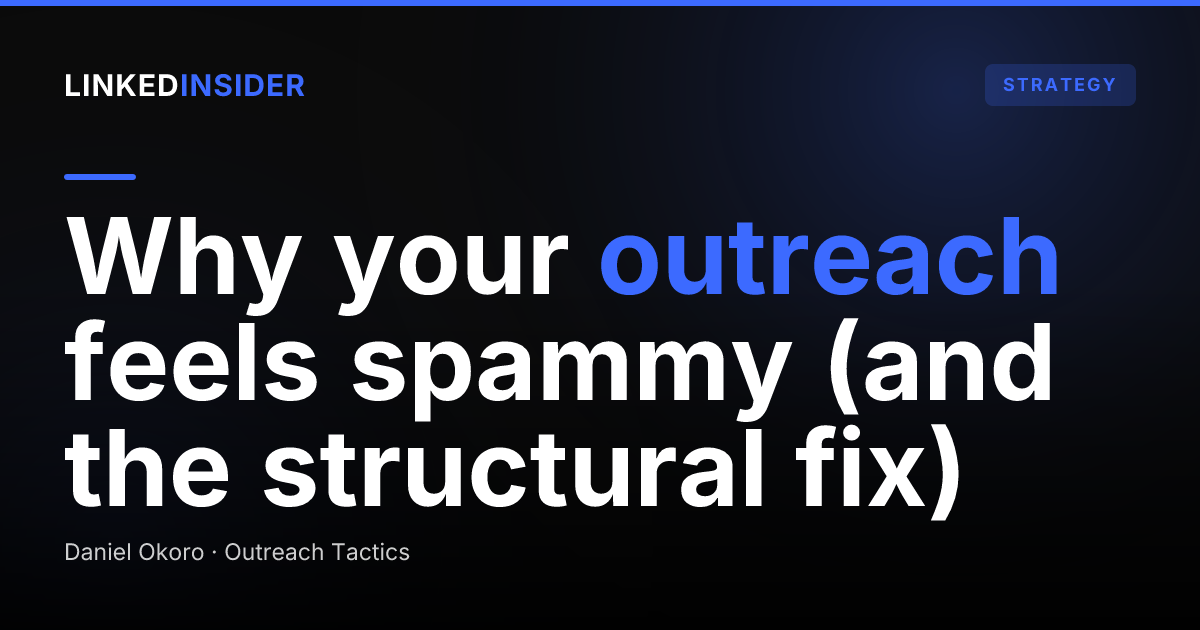 LINKEDINSIDER

STRATEGY

Why your outreach feels spammy (and the structural fix)

Daniel Okoro · Outreach Tactics